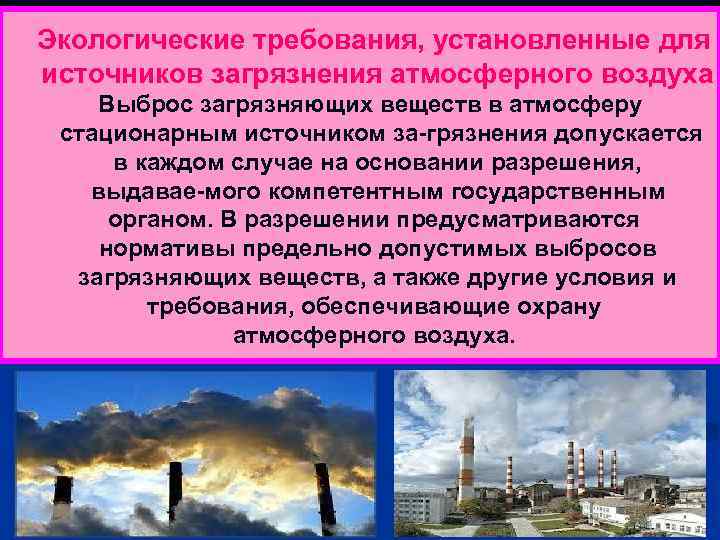 Экологические требования, установленные для источников загрязнения атмосферного воздуха

Выброс загрязняющих веществ в атмосферу стационарным источником за-грязнения допускается в каждом случае на основании разрешения, выдавае-мого компетентным государственным органом. В разрешении предусматриваются нормативы предельно допустимых выбросов загрязняющих веществ, а также другие условия и требования, обеспечивающие охрану атмосферного воздуха.